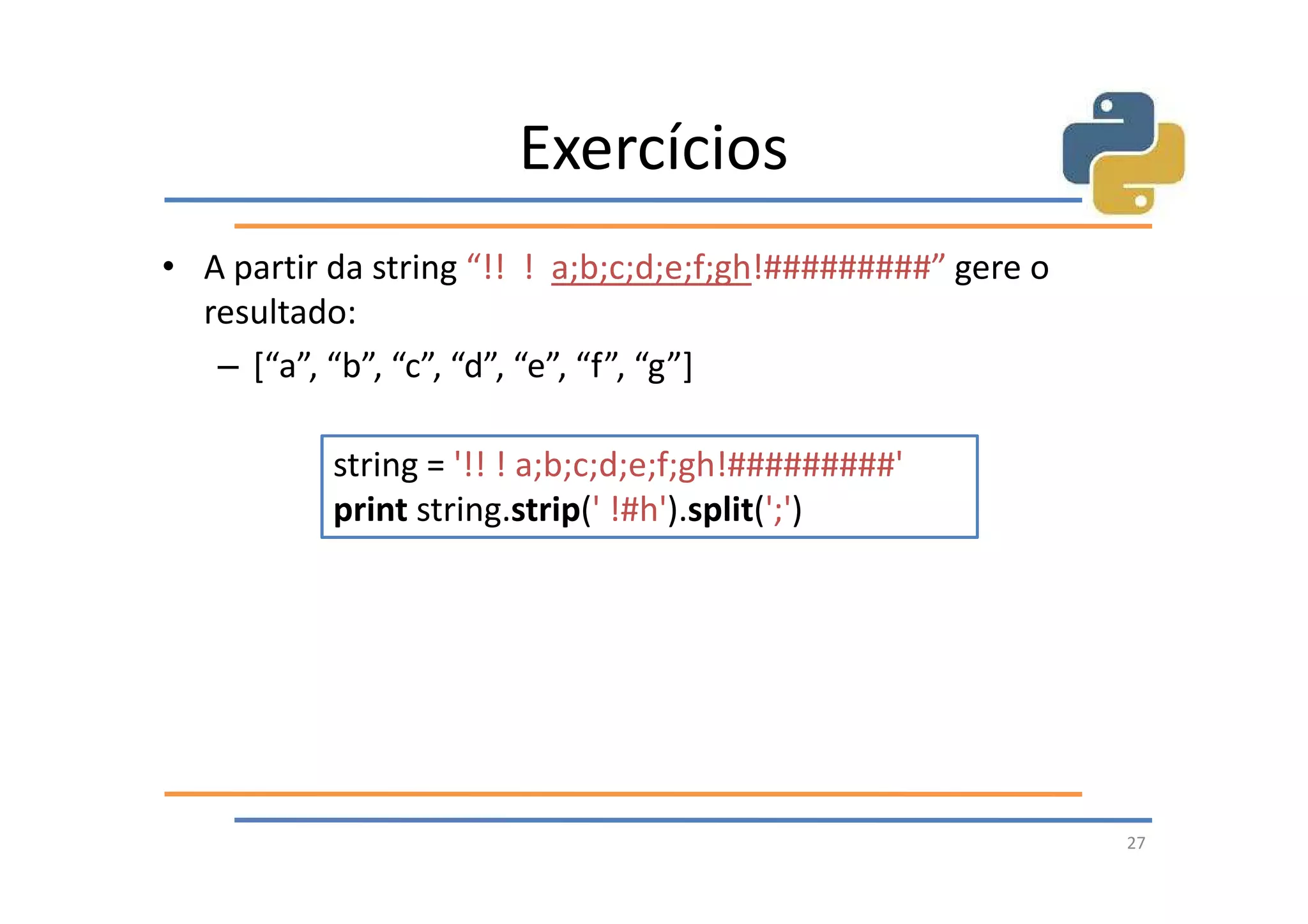 Exercícios

• A partir da string “!!  !  a;b;c;d;e;f;gh!#########” gere o resultado:

– [“a”, “b”, “c”, “d”, “e”, “f”, “g”]

string = '!! ! a;b;c;d;e;f;gh!#########'
print string.strip(' !#h').split(';')

27